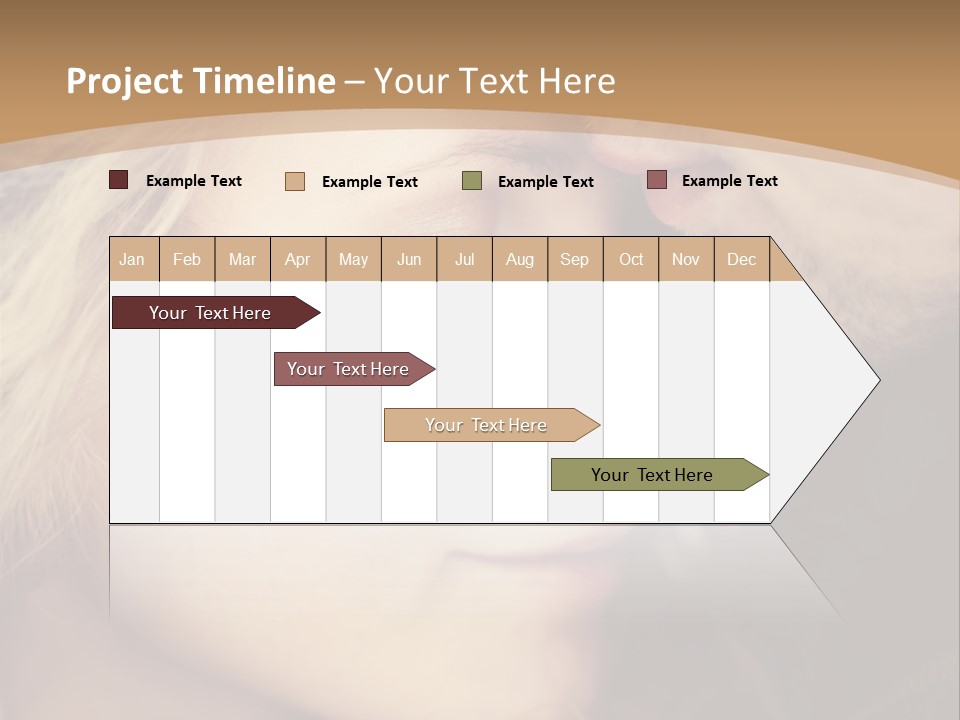 Project Timeline – Your Text Here

Example Text
Example Text
Example Text
Example Text

| Jan | Feb | Mar | Apr | May | Jun | Jul | Aug | Sep | Oct | Nov | Dec |
|---|---|---|---|---|---|---|---|---|---|---|---|

Your Text Here
Your Text Here
Your Text Here
Your Text Here